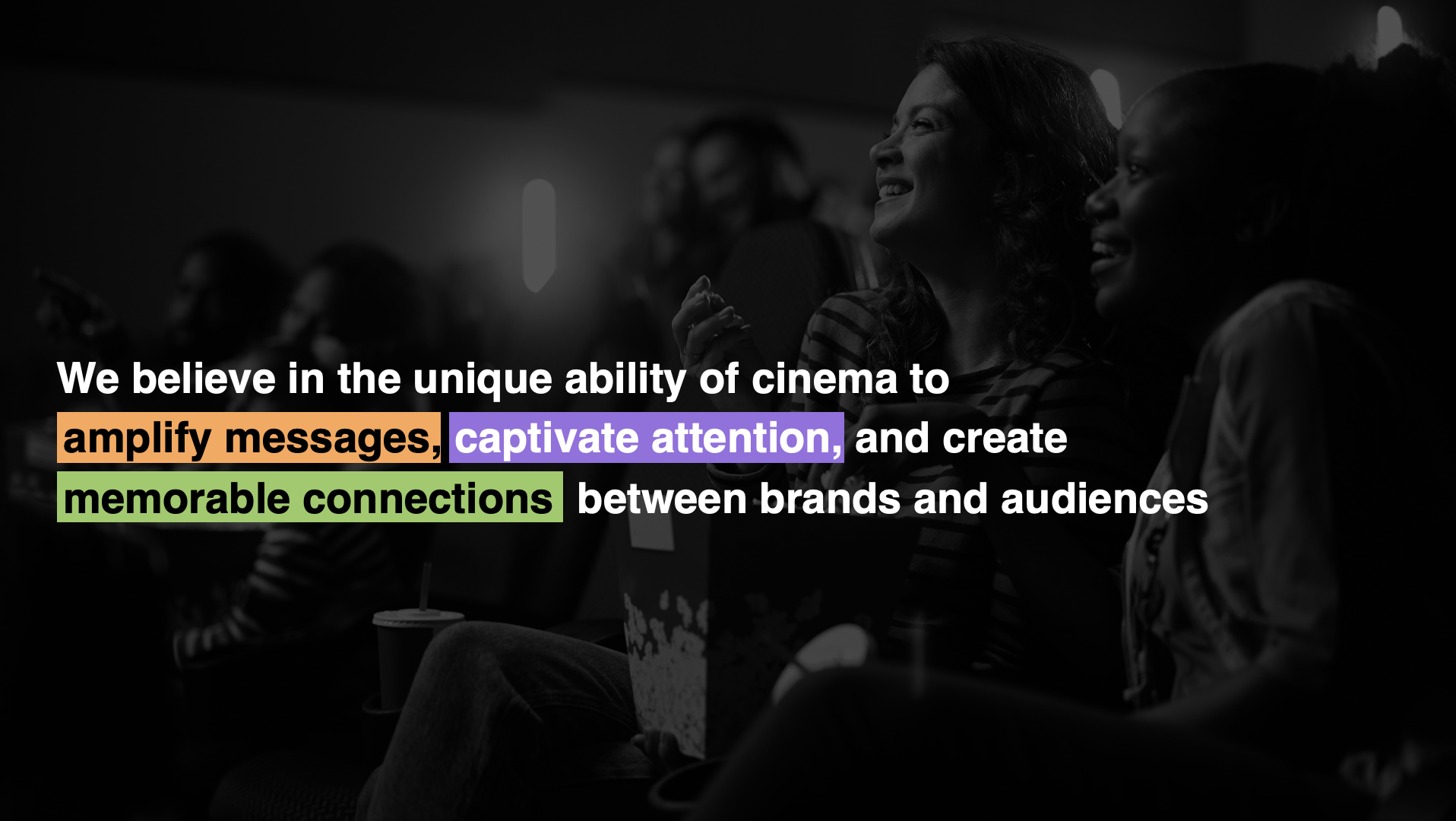 We believe in the unique ability of cinema to amplify messages, captivate attention, and create memorable connections between brands and audiences